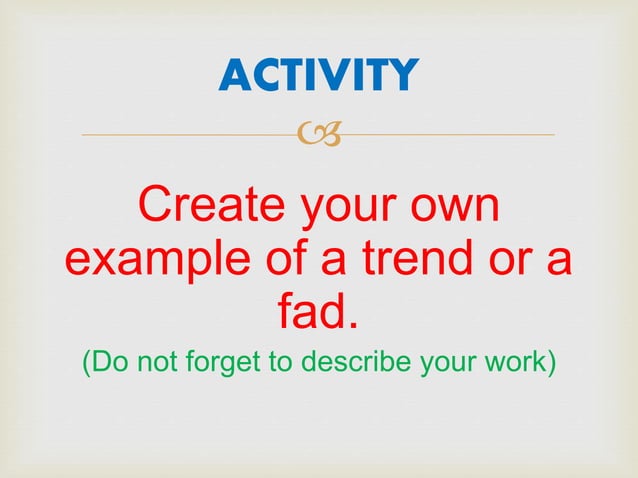 ACTIVITY

Create your own example of a trend or a fad.

(Do not forget to describe your work)